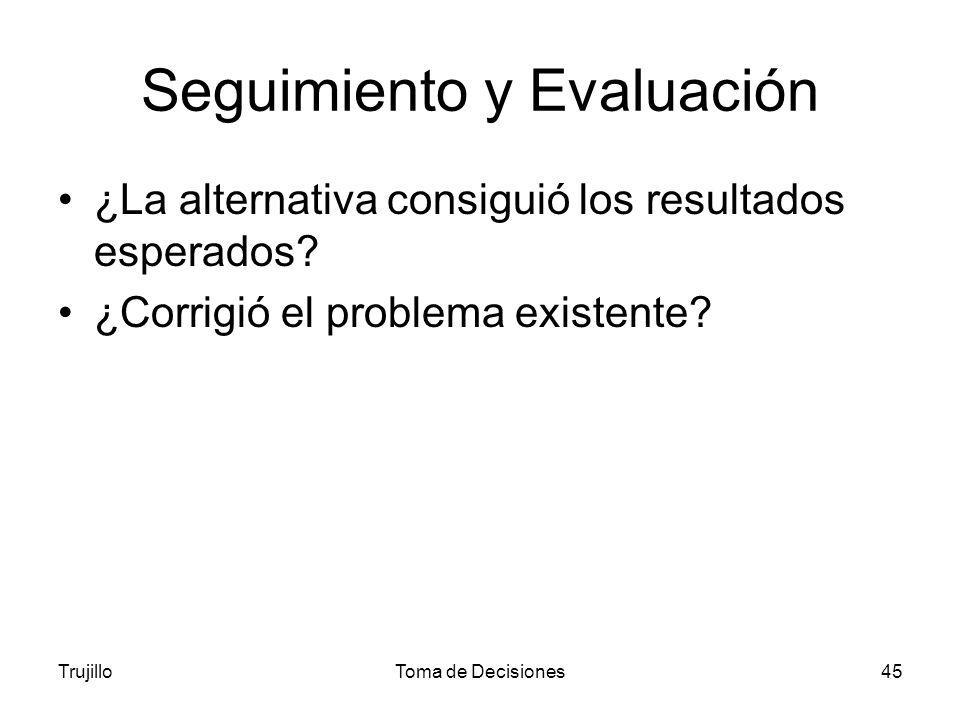 Seguimiento y Evaluación

• ¿La alternativa consiguió los resultados esperados?
• ¿Corrigió el problema existente?

Trujillo

Toma de Decisiones

45